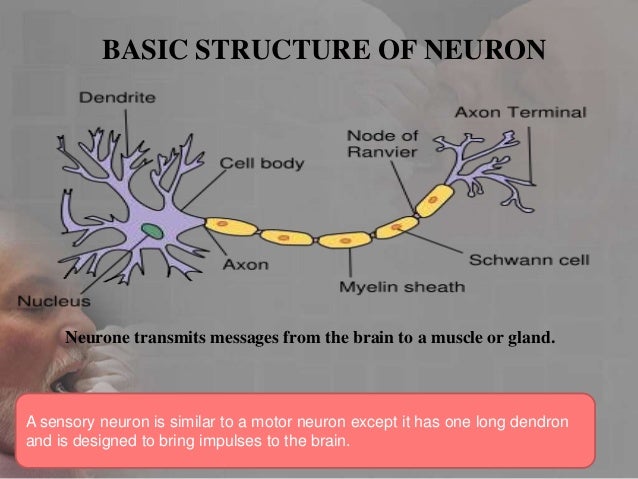 BASIC STRUCTURE OF NEURON

Dendrite

Axon Terminal

Node of Ranvier

Cell body

Axon

Schwann cell

Myelin sheath

Nucleus

Neurone transmits messages from the brain to a muscle or gland.

A sensory neuron is similar to a motor neuron except it has one long dendron and is designed to bring impulses to the brain.